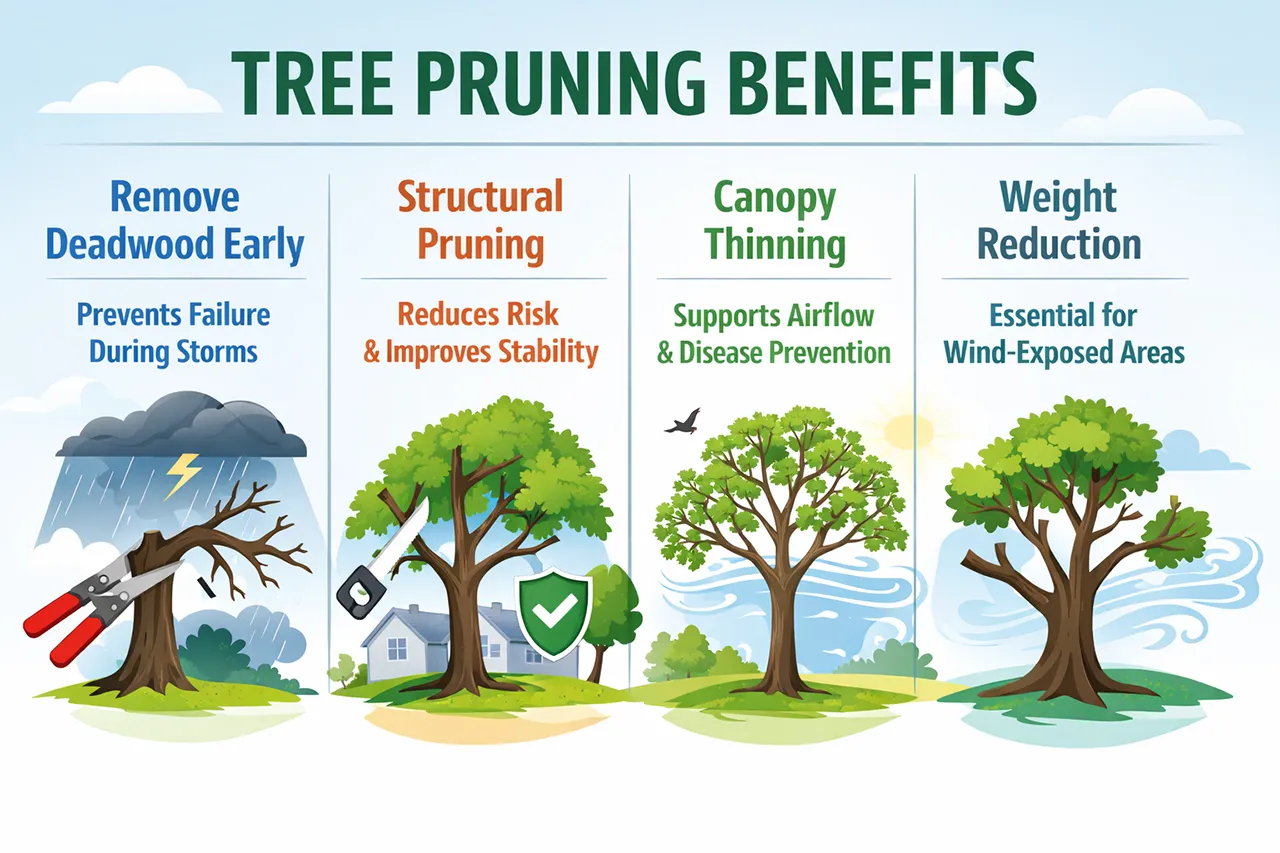 TREE PRUNING BENEFITS

Remove Deadwood Early

Prevents Failure During Storms

Structural Pruning

Reduces Risk & Improves Stability

Canopy Thinning

Supports Airflow & Disease Prevention

Weight Reduction

Essential for Wind-Exposed Areas